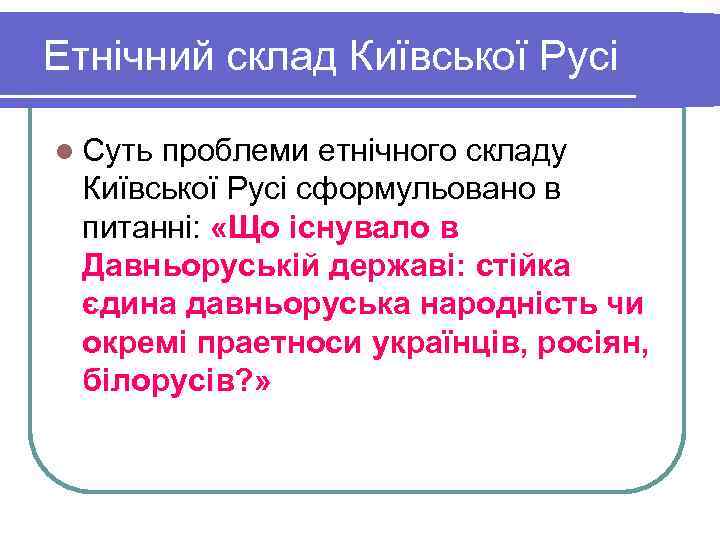 Етнічний склад Київської Русі

Суть проблеми етнічного складу Київської Русі сформульовано в питанні: «Що існувало в Давньоруській державі: стійка єдина давньоруська народність чи окремі праетноси українців, росіян, білорусів?»